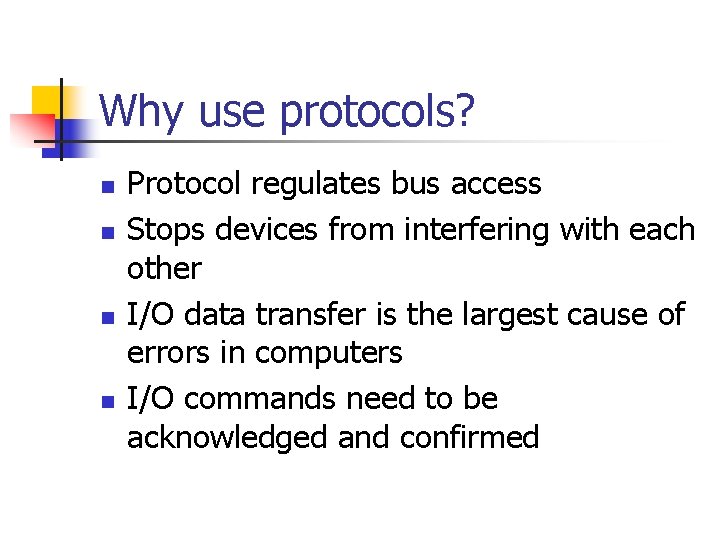 Why use protocols?

- Protocol regulates bus access
- Stops devices from interfering with each other
- I/O data transfer is the largest cause of errors in computers
- I/O commands need to be acknowledged and confirmed